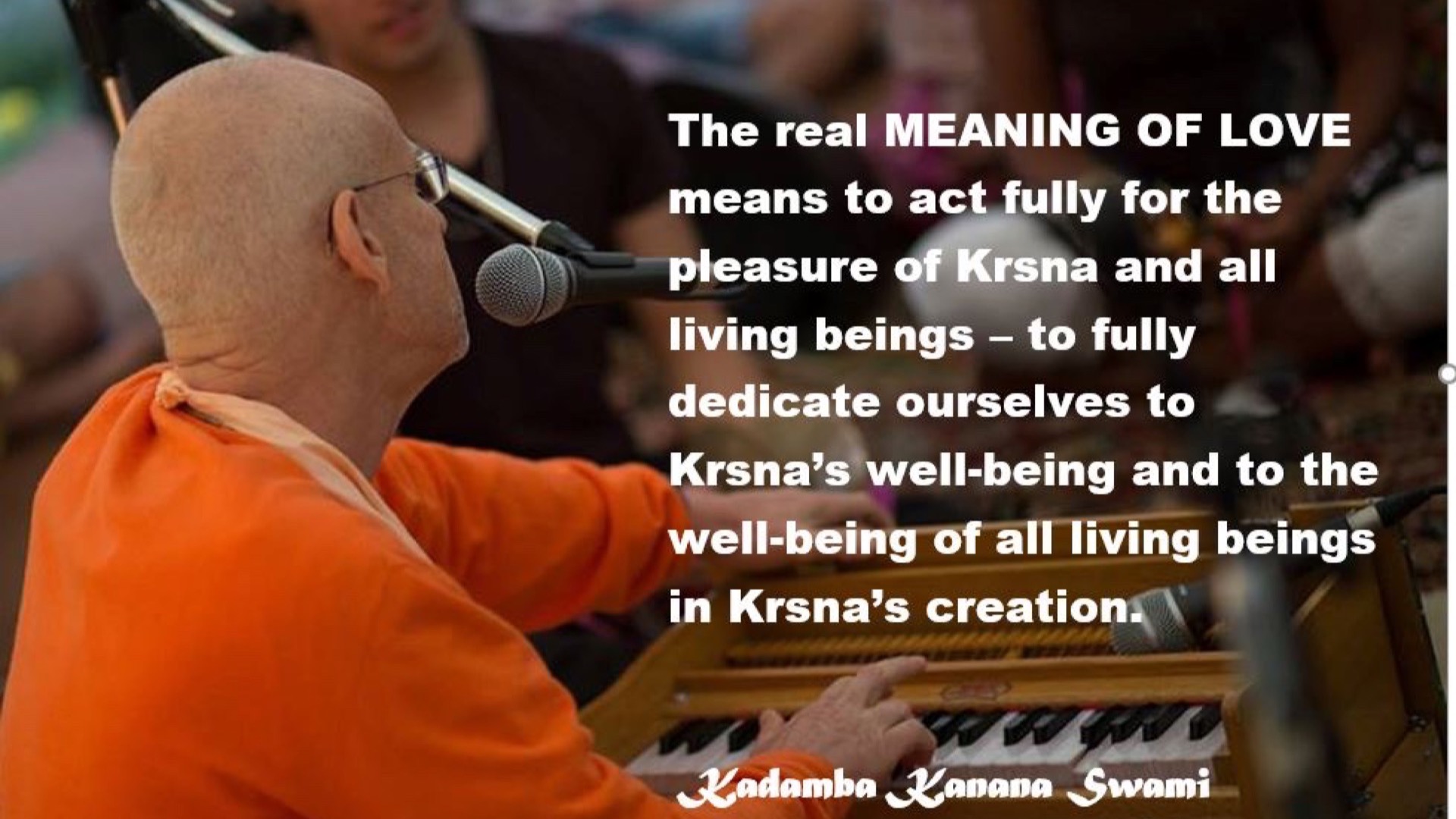 The real MEANING OF LOVE means to act fully for the pleasure of Krsna and all living beings – to fully dedicate ourselves to Krsna's well-being and to the well-being of all living beings in Krsna's creation.

Kadamba Kanana Swami